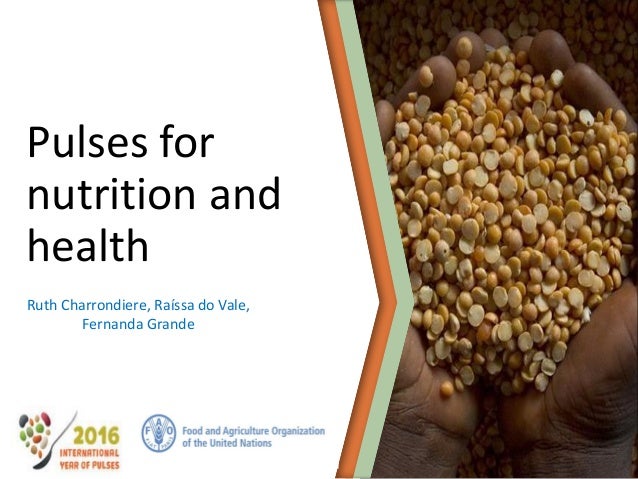 Pulses for nutrition and health

Ruth Charrondiere, Raíssa do Vale, Fernanda Grande

2016 INTERNATIONAL YEAR OF PULSES

FAO FIAT PANIS

Food and Agriculture Organization of the United Nations